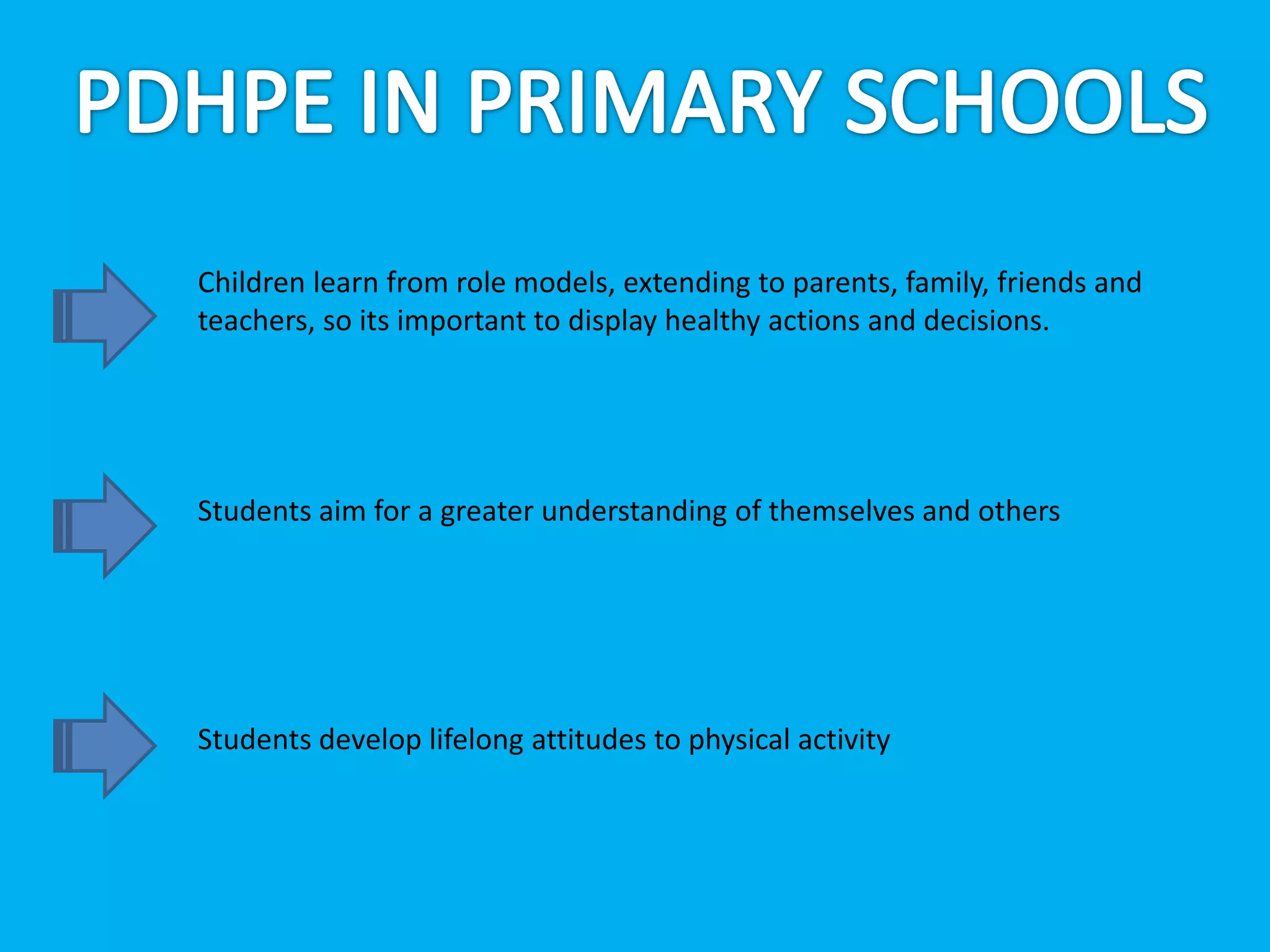 PDHPE IN PRIMARY SCHOOLS

Children learn from role models, extending to parents, family, friends and teachers, so its important to display healthy actions and decisions.

Students aim for a greater understanding of themselves and others

Students develop lifelong attitudes to physical activity